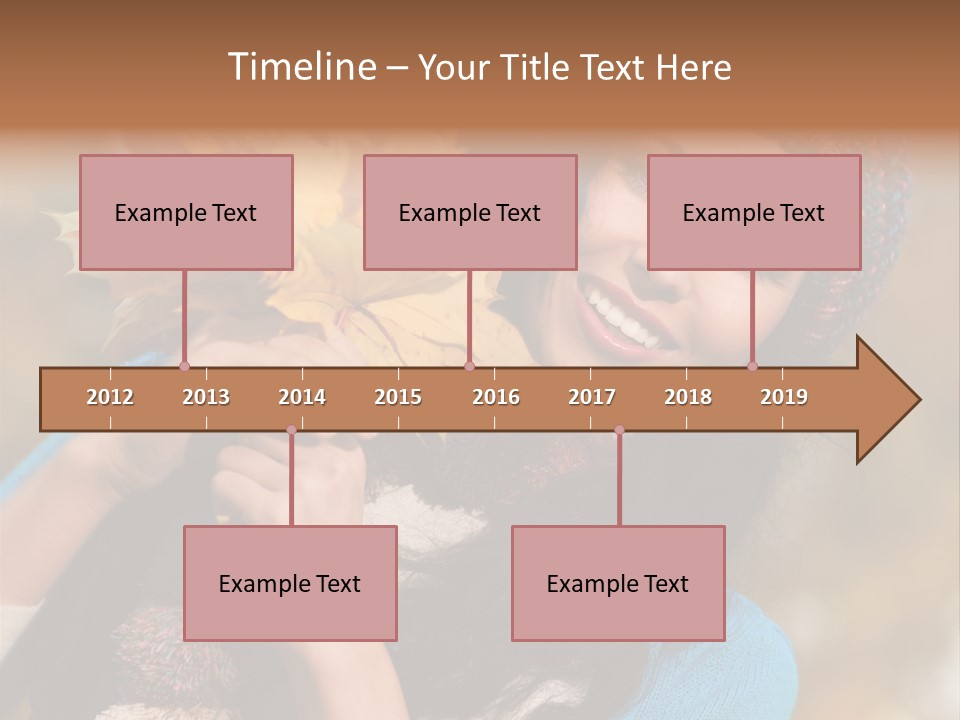 Timeline – Your Title Text Here

Example Text

Example Text

Example Text

2012 2013 2014 2015 2016 2017 2018 2019

Example Text

Example Text